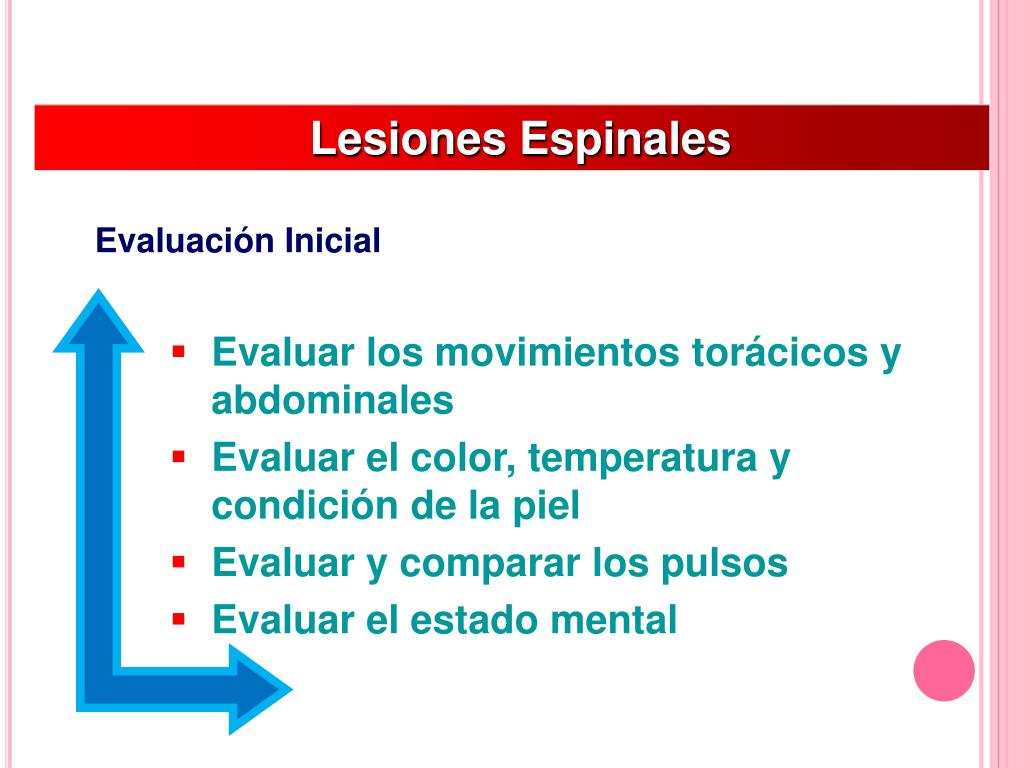 Lesiones Espinales

Evaluación Inicial

▪ Evaluar los movimientos torácicos y abdominales
▪ Evaluar el color, temperatura y condición de la piel
▪ Evaluar y comparar los pulsos
▪ Evaluar el estado mental